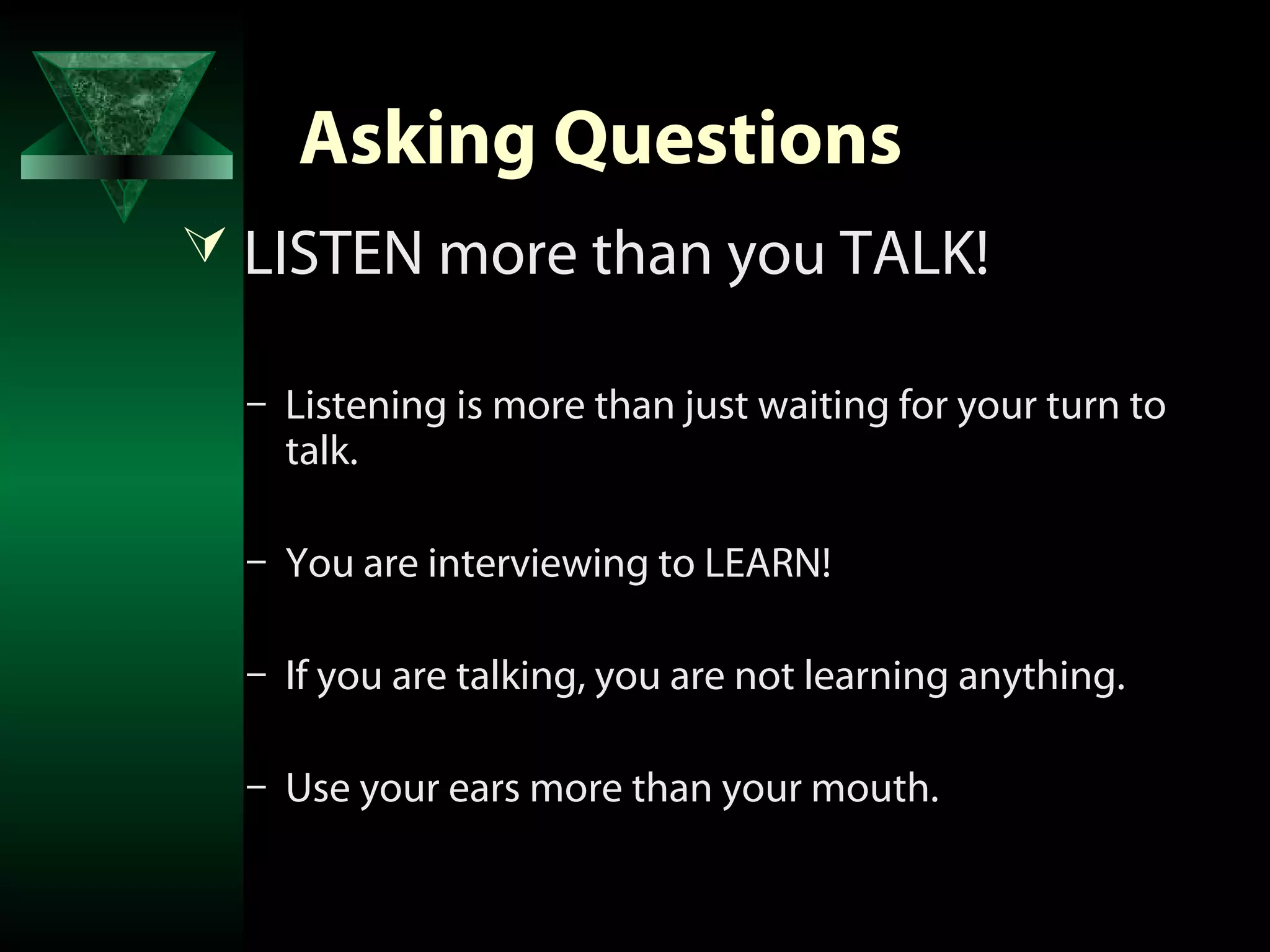 Asking Questions

LISTEN more than you TALK!

– Listening is more than just waiting for your turn to talk.

– You are interviewing to LEARN!

– If you are talking, you are not learning anything.

– Use your ears more than your mouth.